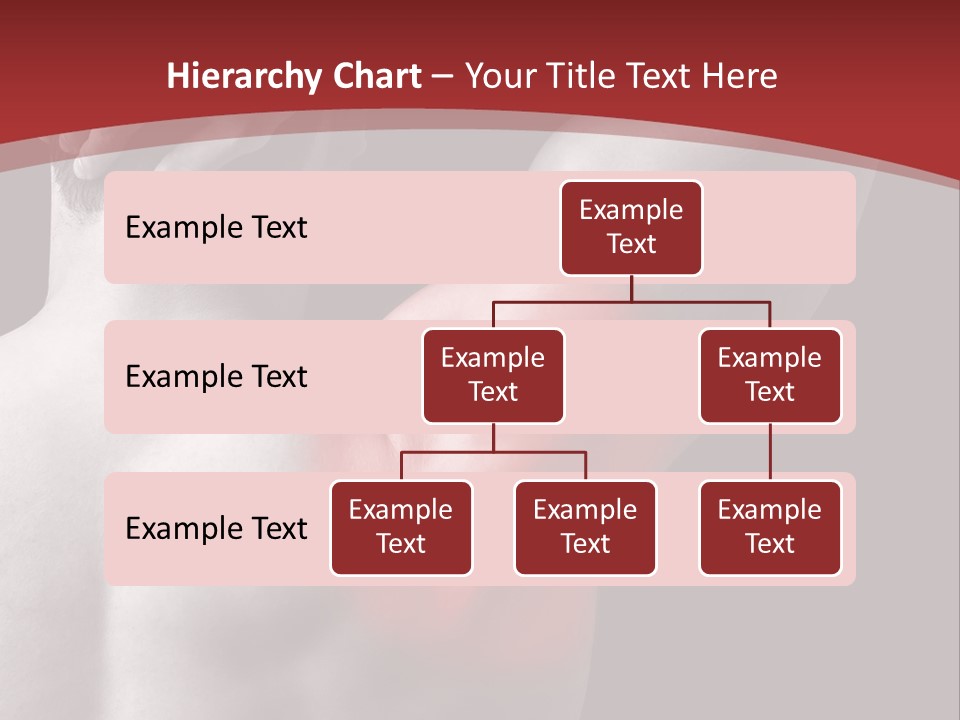 Hierarchy Chart – Your Title Text Here

Example Text

Example Text

Example Text

Example Text

Example Text

Example Text

Example Text

Example Text

Example Text